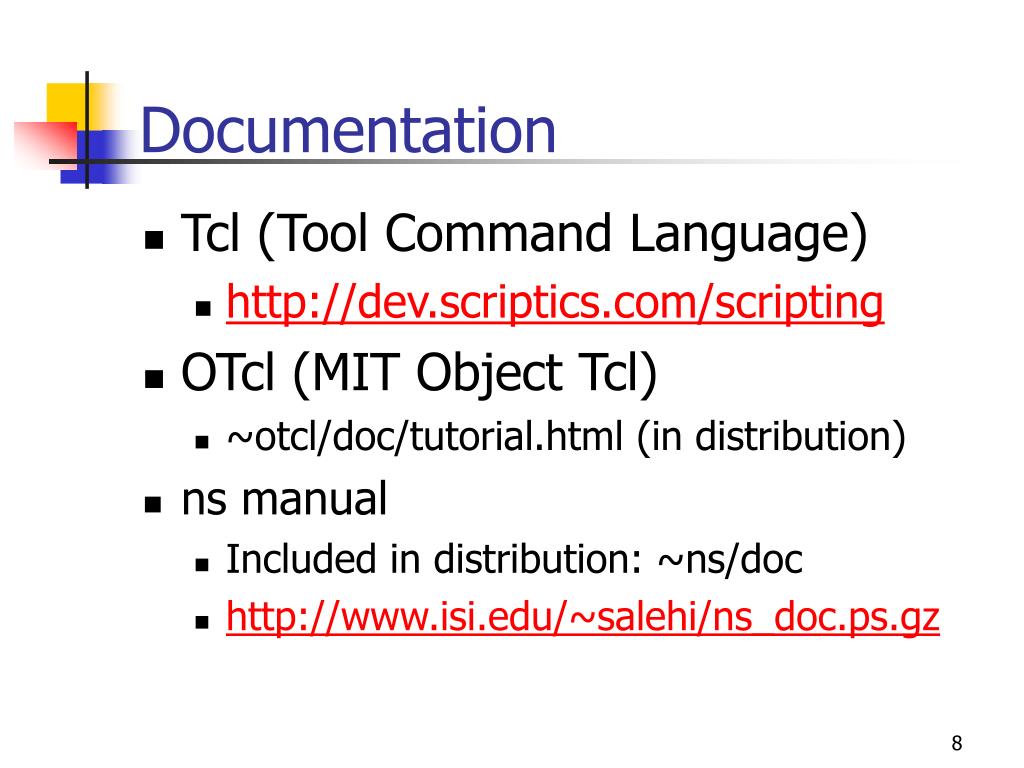 Documentation

- Tcl (Tool Command Language)
  - http://dev.scriptics.com/scripting
- OTcl (MIT Object Tcl)
  - ~otcl/doc/tutorial.html (in distribution)
- ns manual
  - Included in distribution: ~ns/doc
  - http://www.isi.edu/~salehi/ns_doc.ps.gz

8